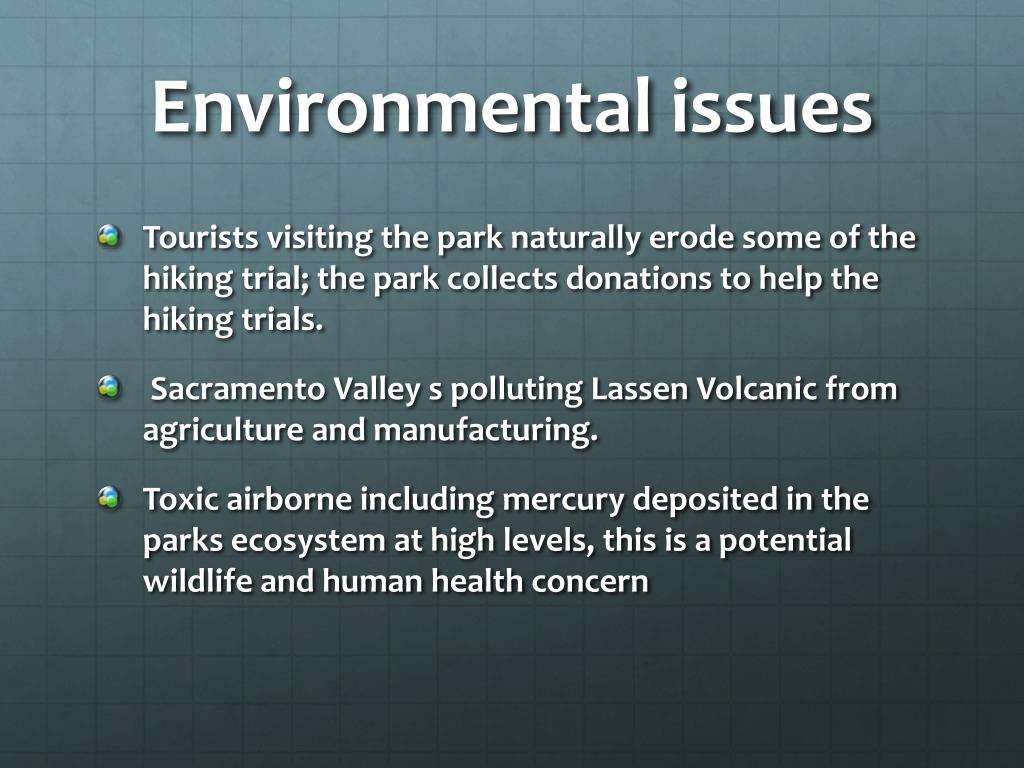 Environmental issues

Tourists visiting the park naturally erode some of the hiking trial; the park collects donations to help the hiking trials.

Sacramento Valley s polluting Lassen Volcanic from agriculture and manufacturing.

Toxic airborne including mercury deposited in the parks ecosystem at high levels, this is a potential wildlife and human health concern